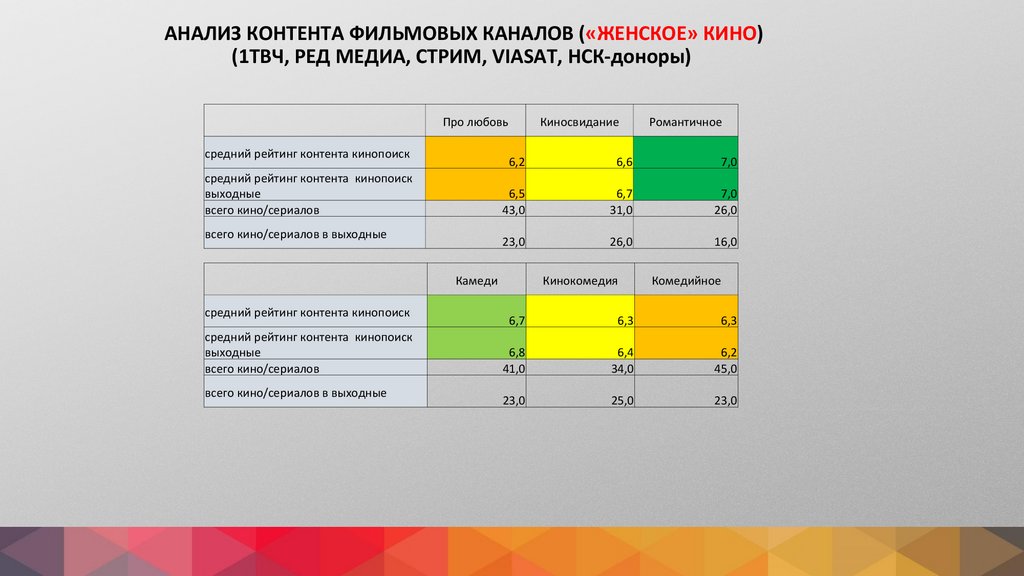 АНАЛИЗ КОНТЕНТА ФИЛЬМОВЫХ КАНАЛОВ («ЖЕНСКОЕ» КИНО)
(1ТВЧ, РЕД МЕДИА, СТРИМ, VIASAT, НСК-доноры)

| | Про любовь | Киносвидание | Романтичное |
|---|---|---|---|
| средний рейтинг контента кинопоиск | 6,2 | 6,6 | 7,0 |
| средний рейтинг контента кинопоиск выходные | 6,5 | 6,7 | 7,0 |
| всего кино/сериалов | 43,0 | 31,0 | 26,0 |
| всего кино/сериалов в выходные | 23,0 | 26,0 | 16,0 |

| | Камеди | Кинокомедия | Комедийное |
|---|---|---|---|
| средний рейтинг контента кинопоиск | 6,7 | 6,3 | 6,3 |
| средний рейтинг контента кинопоиск выходные | 6,8 | 6,4 | 6,2 |
| всего кино/сериалов | 41,0 | 34,0 | 45,0 |
| всего кино/сериалов в выходные | 23,0 | 25,0 | 23,0 |